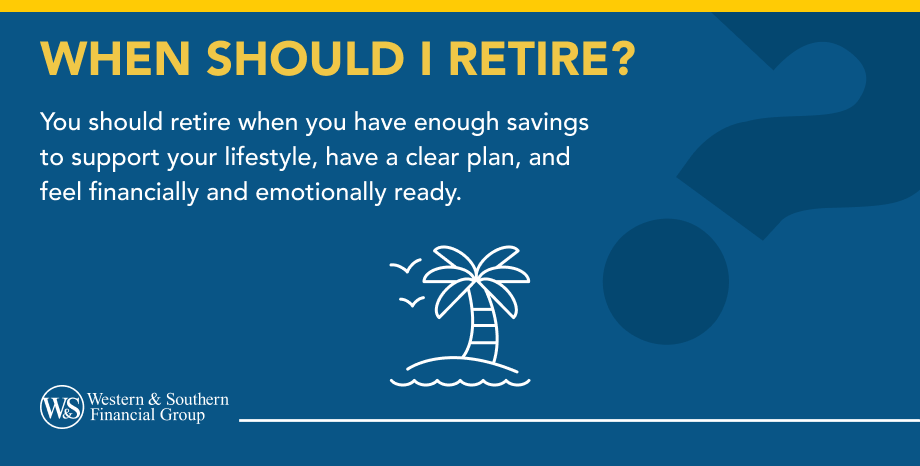 WHEN SHOULD I RETIRE?

You should retire when you have enough savings to support your lifestyle, have a clear plan, and feel financially and emotionally ready.

W&S Western & Southern Financial Group